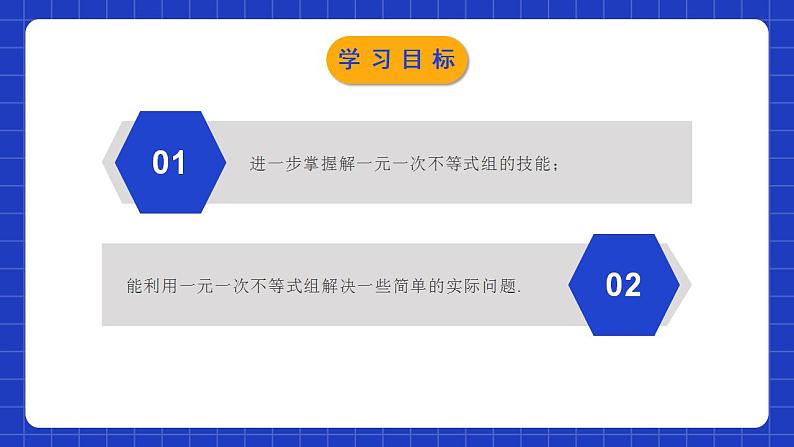 学习目标

01

进一步掌握解一元一次不等式组的技能；

能利用一元一次不等式组解决一些简单的实际问题.

02